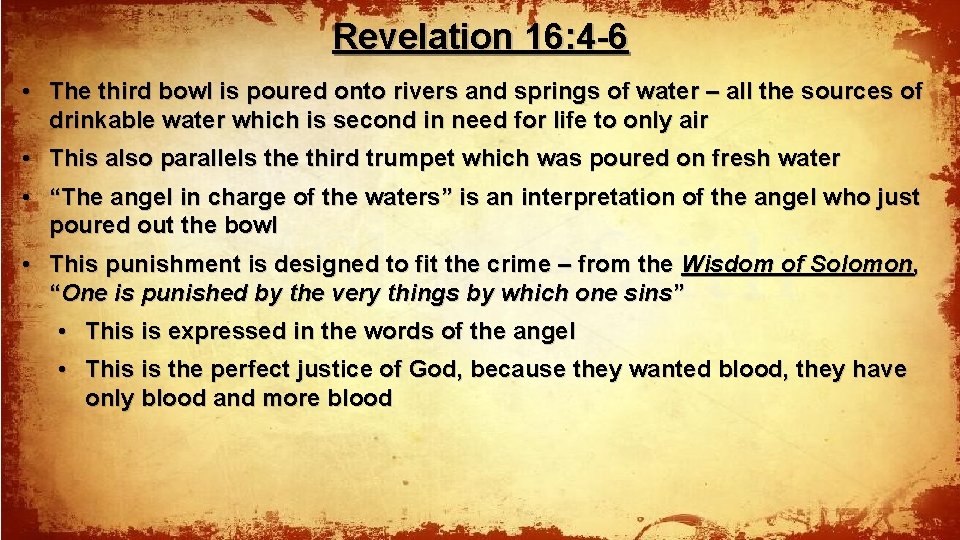 Revelation 16:4-6

• The third bowl is poured onto rivers and springs of water – all the sources of drinkable water which is second in need for life to only air

• This also parallels the third trumpet which was poured on fresh water

• “The angel in charge of the waters” is an interpretation of the angel who just poured out the bowl

• This punishment is designed to fit the crime – from the Wisdom of Solomon, “One is punished by the very things by which one sins”

• This is expressed in the words of the angel

• This is the perfect justice of God, because they wanted blood, they have only blood and more blood